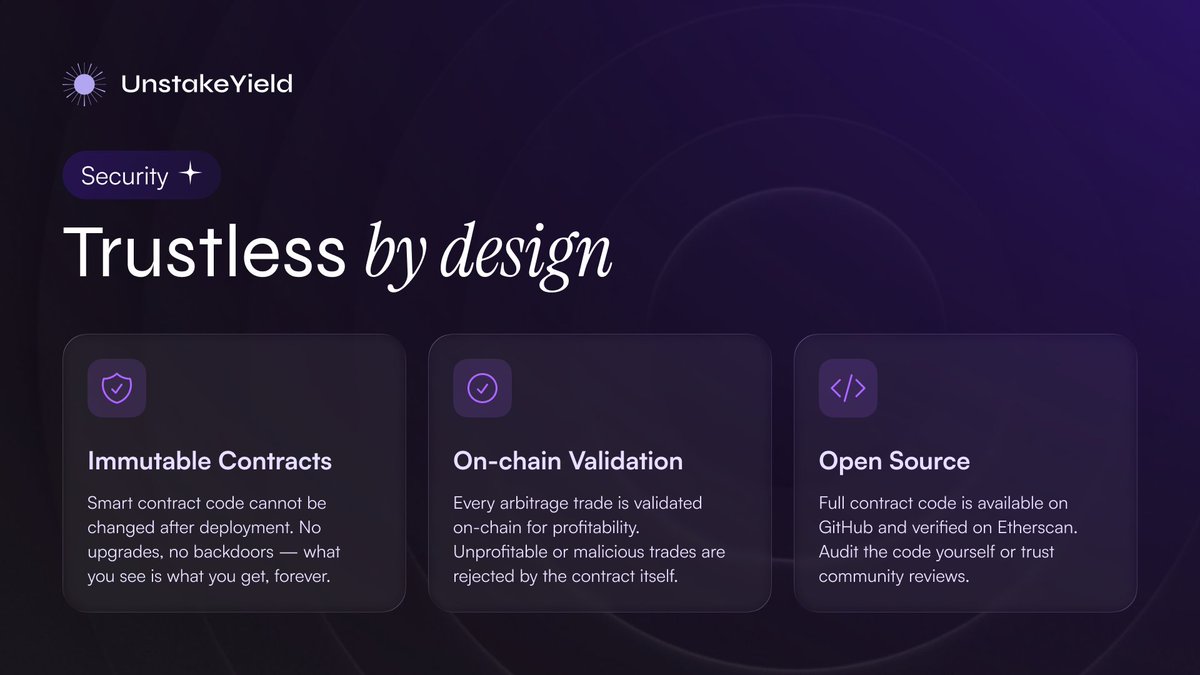 UnstakeYield

Security

Trustless by design

Immutable Contracts

Smart contract code cannot be changed after deployment. No upgrades, no backdoors — what you see is what you get, forever.

On-chain Validation

Every arbitrage trade is validated on-chain for profitability. Unprofitable or malicious trades are rejected by the contract itself.

Open Source

Full contract code is available on GitHub and verified on Etherscan. Audit the code yourself or trust community reviews.